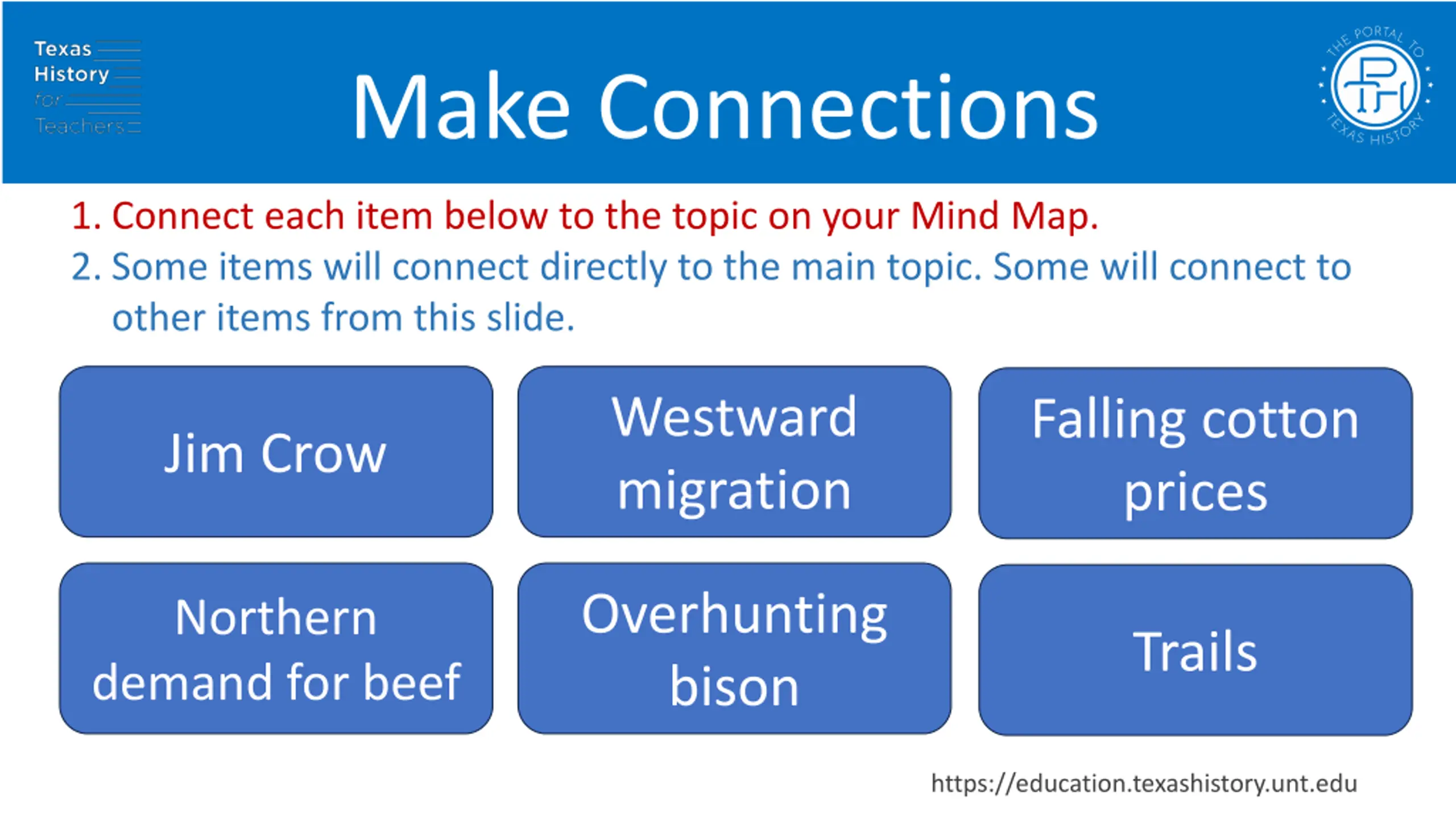 Texas
History
for
Teachers

Make Connections

THE PORTAL TO TEXAS HISTORY

1. Connect each item below to the topic on your Mind Map.

2. Some items will connect directly to the main topic. Some will connect to other items from this slide.

Jim Crow

Westward migration

Falling cotton prices

Northern demand for beef

Overhunting bison

Trails

https://education.texashistory.unt.edu